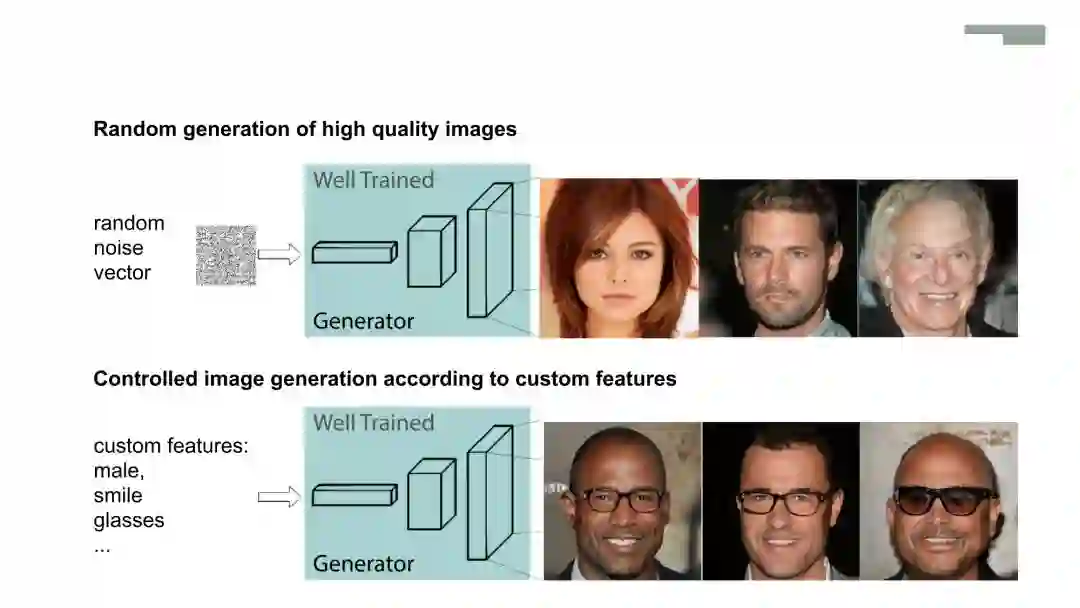 Random generation of high quality images

random noise vector

Well Trained

Generator

Controlled image generation according to custom features

custom features:
male,
smile
glasses
...

Well Trained

Generator